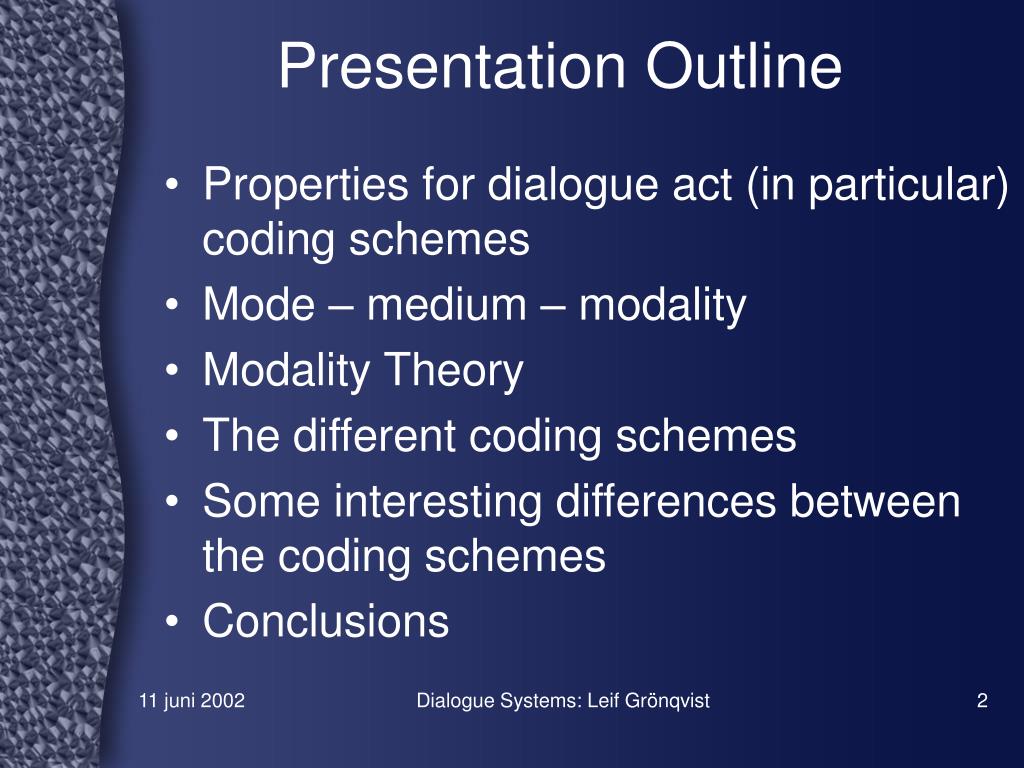 Presentation Outline

• Properties for dialogue act (in particular) coding schemes
• Mode – medium – modality
• Modality Theory
• The different coding schemes
• Some interesting differences between the coding schemes
• Conclusions

11 juni 2002

Dialogue Systems: Leif Grönqvist

2